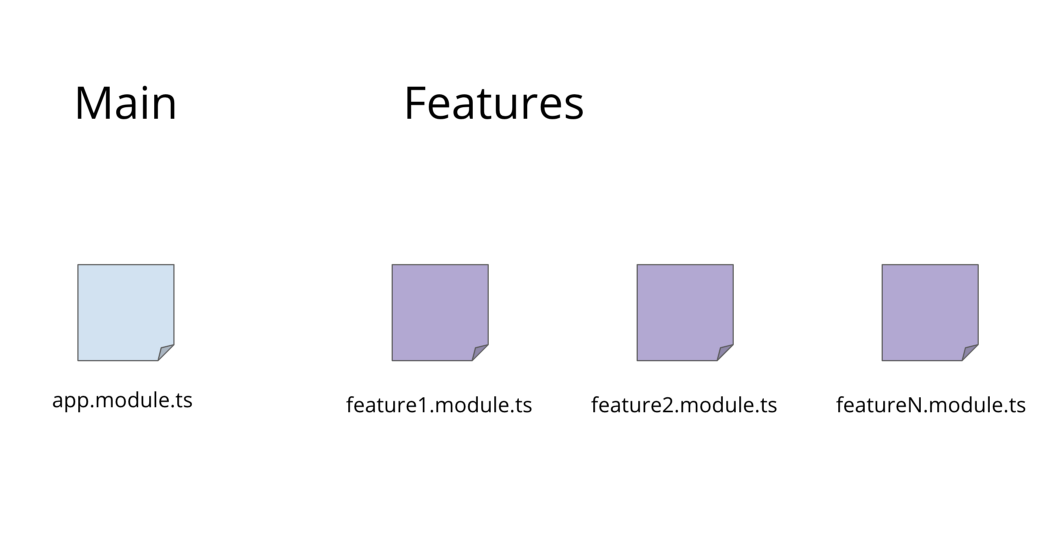 Main

Features

app.module.ts

feature1.module.ts

feature2.module.ts

featureN.module.ts